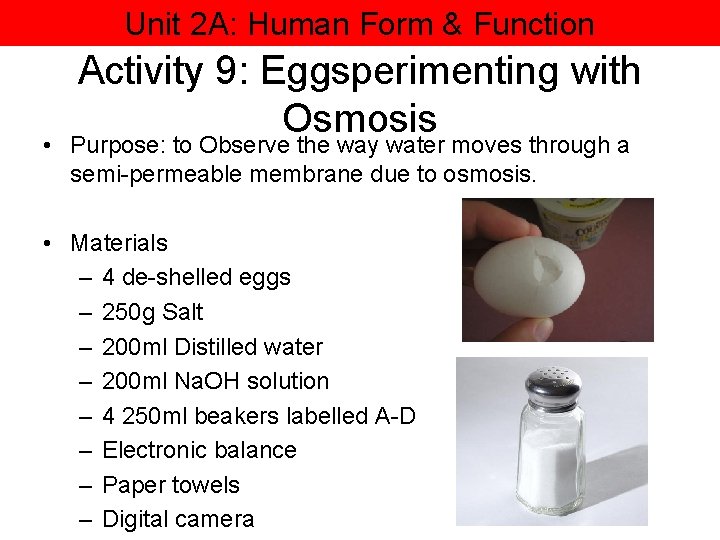 Unit 2A: Human Form & Function

Activity 9: Eggsperimenting with Osmosis

• Purpose: to Observe the way water moves through a semi-permeable membrane due to osmosis.

• Materials
– 4 de-shelled eggs
– 250g Salt
– 200ml Distilled water
– 200ml NaOH solution
– 4 250ml beakers labelled A-D
– Electronic balance
– Paper towels
– Digital camera